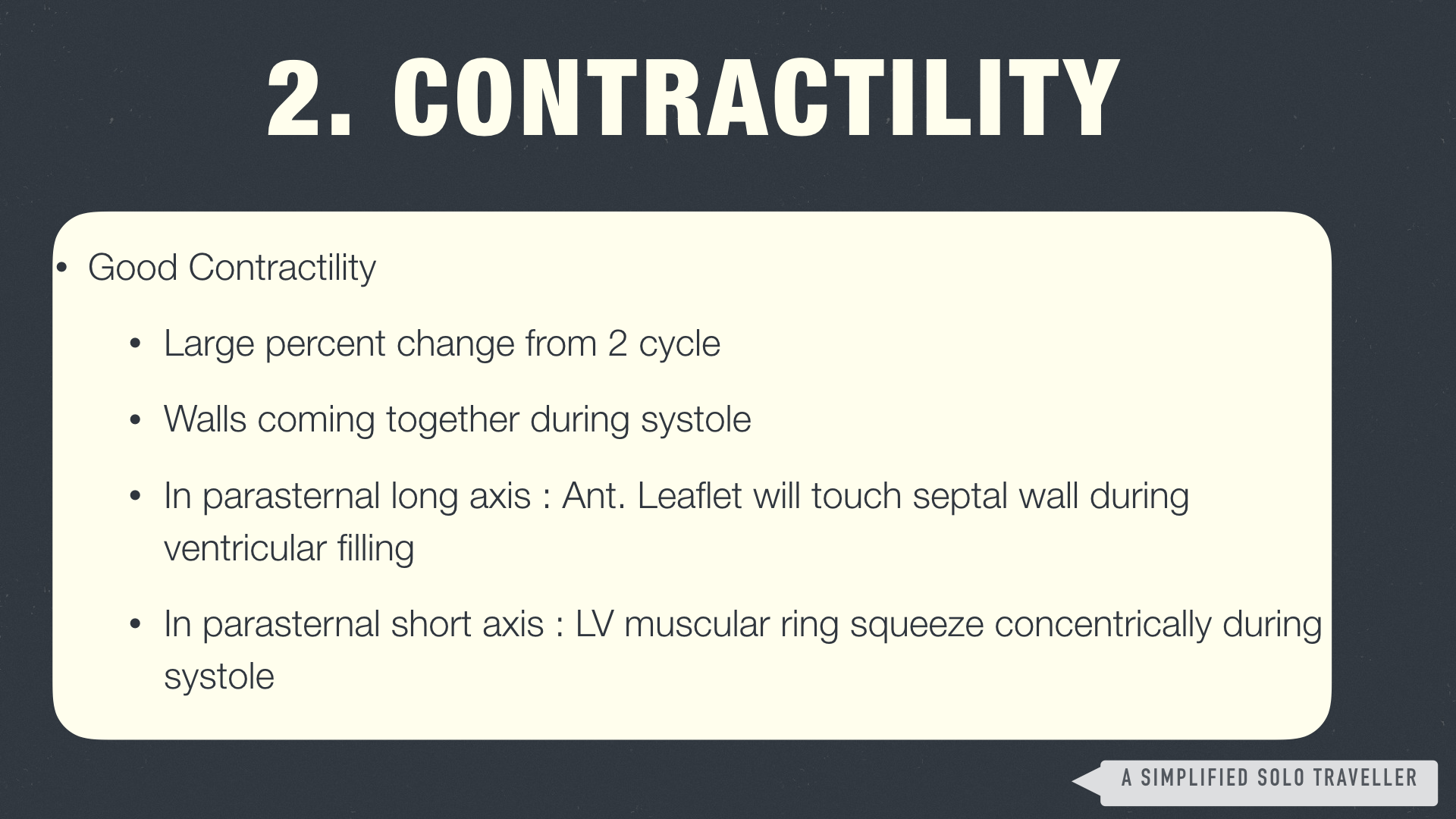 2. CONTRACTILITY

• Good Contractility

• Large percent change from 2 cycle

• Walls coming together during systole

• In parasternal long axis : Ant. Leaflet will touch septal wall during ventricular filling

• In parasternal short axis : LV muscular ring squeeze concentrically during systole

A SIMPLIFIED SOLO TRAVELLER